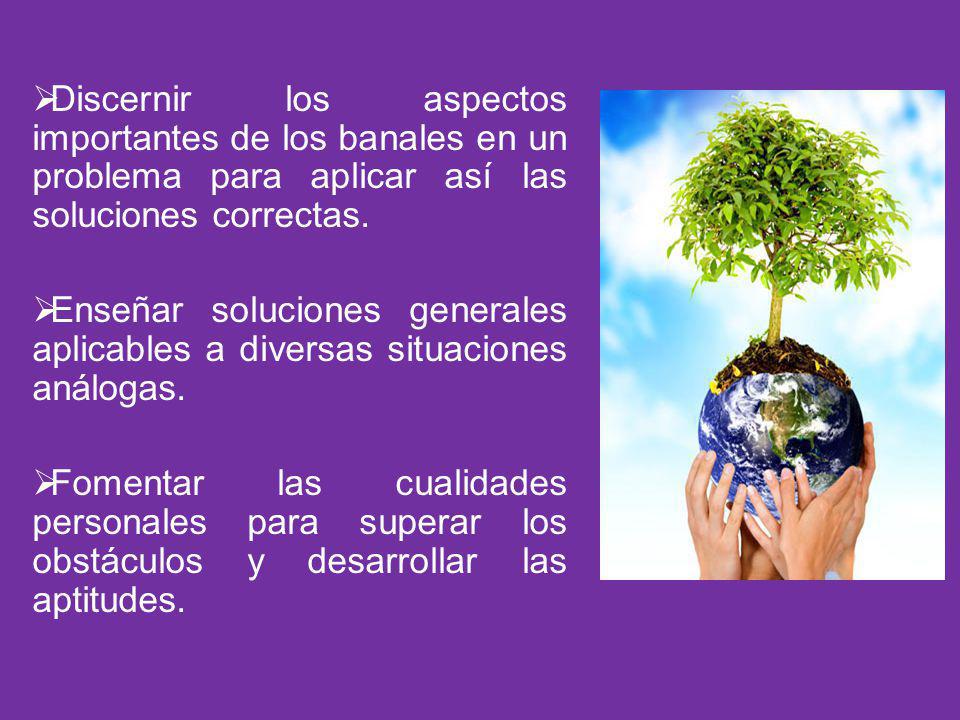 ➢Discernir los aspectos importantes de los banales en un problema para aplicar así las soluciones correctas.

➢Enseñar soluciones generales aplicables a diversas situaciones análogas.

➢Fomentar las cualidades personales para superar los obstáculos y desarrollar las aptitudes.